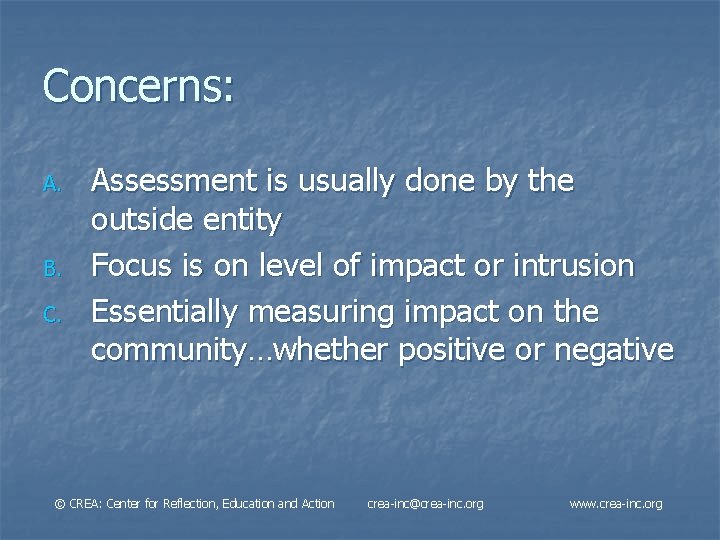 Concerns:

A. Assessment is usually done by the outside entity
B. Focus is on level of impact or intrusion
C. Essentially measuring impact on the community…whether positive or negative

© CREA: Center for Reflection, Education and Action crea-inc@crea-inc.org www.crea-inc.org